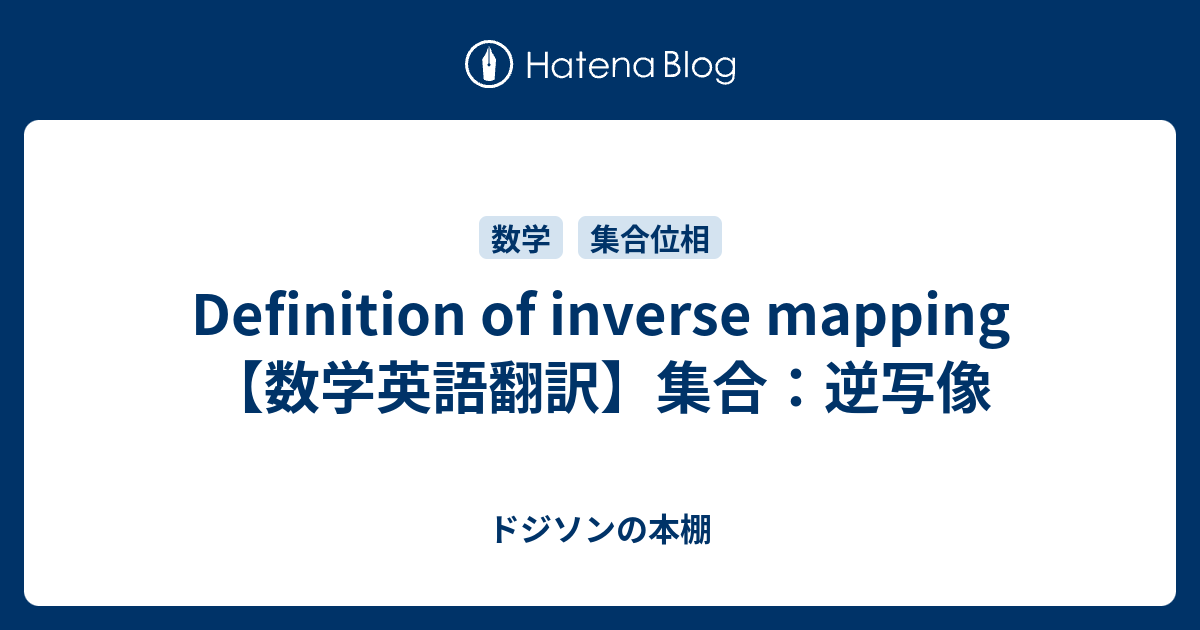 Hatena Blog

数学 集合位相

Definition of inverse mapping【数学英語翻訳】集合：逆写像

ドジソンの本棚